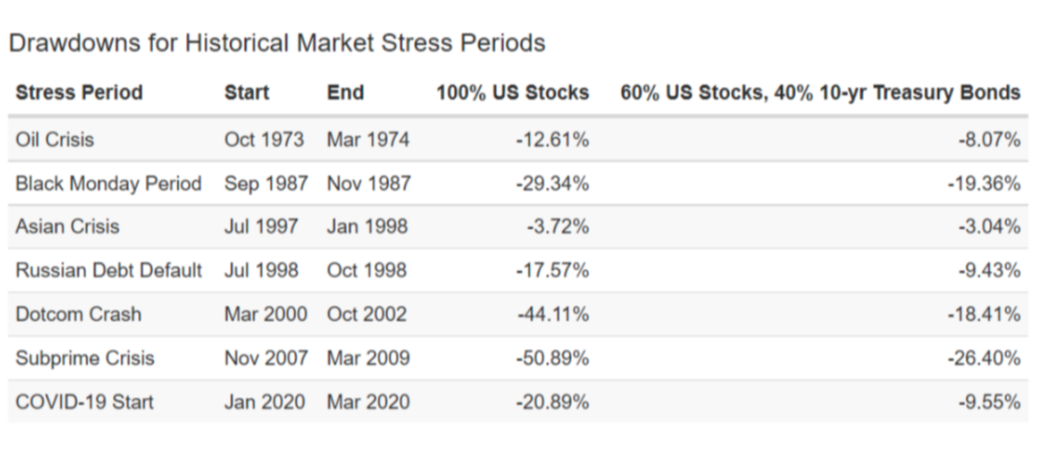 Drawdowns for Historical Market Stress Periods

| Stress Period | Start | End | 100% US Stocks | 60% US Stocks, 40% 10-yr Treasury Bonds |
|---|---|---|---|---|
| Oil Crisis | Oct 1973 | Mar 1974 | -12.61% | -8.07% |
| Black Monday Period | Sep 1987 | Nov 1987 | -29.34% | -19.36% |
| Asian Crisis | Jul 1997 | Jan 1998 | -3.72% | -3.04% |
| Russian Debt Default | Jul 1998 | Oct 1998 | -17.57% | -9.43% |
| Dotcom Crash | Mar 2000 | Oct 2002 | -44.11% | -18.41% |
| Subprime Crisis | Nov 2007 | Mar 2009 | -50.89% | -26.40% |
| COVID-19 Start | Jan 2020 | Mar 2020 | -20.89% | -9.55% |